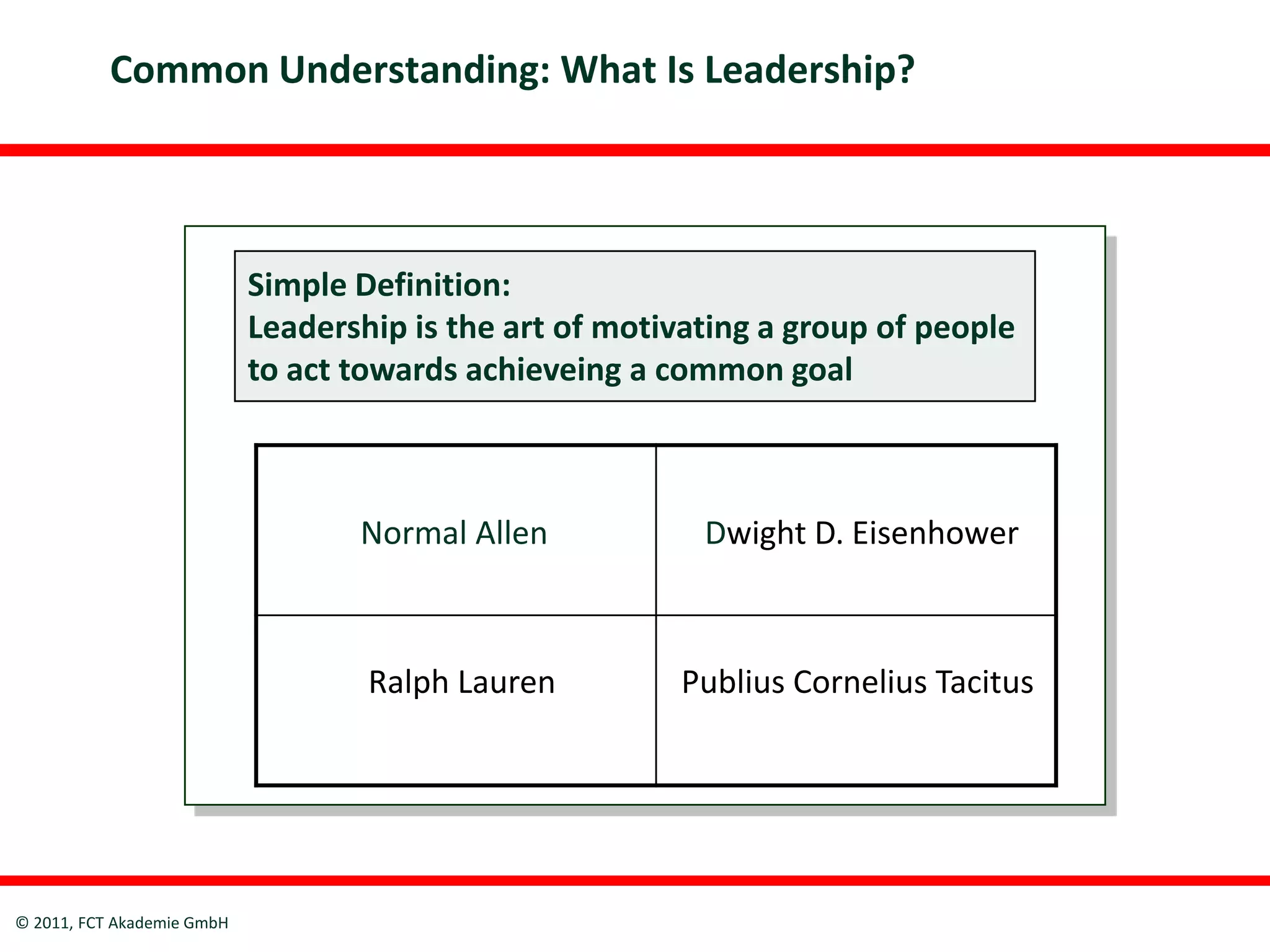 Common Understanding: What Is Leadership?

Simple Definition:
Leadership is the art of motivating a group of people to act towards achieveing a common goal

| Normal Allen | Dwight D. Eisenhower |
|---|---|
| Ralph Lauren | Publius Cornelius Tacitus |

© 2011, FCT Akademie GmbH